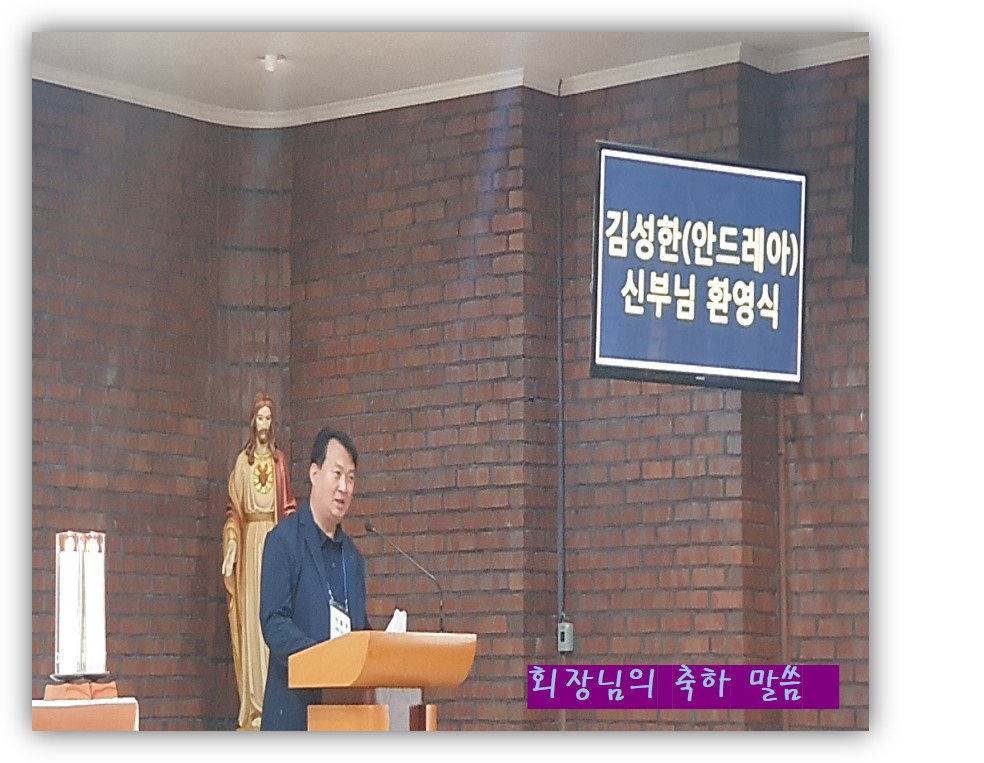 김성한(안드레아)
신부님 환영식

회장님의 축하 말씀